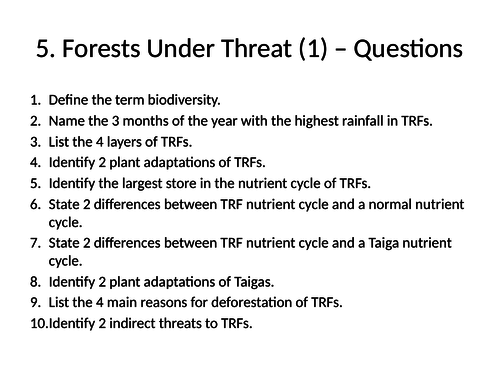 5. Forests Under Threat (1) – Questions

1. Define the term biodiversity.
2. Name the 3 months of the year with the highest rainfall in TRFs.
3. List the 4 layers of TRFs.
4. Identify 2 plant adaptations of TRFs.
5. Identify the largest store in the nutrient cycle of TRFs.
6. State 2 differences between TRF nutrient cycle and a normal nutrient cycle.
7. State 2 differences between TRF nutrient cycle and a Taiga nutrient cycle.
8. Identify 2 plant adaptations of Taigas.
9. List the 4 main reasons for deforestation of TRFs.
10. Identify 2 indirect threats to TRFs.